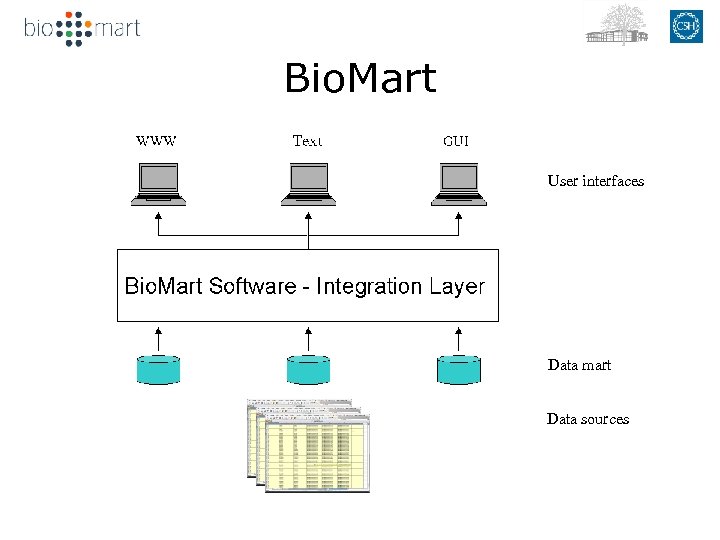 bio mart

CSH

BioMart

WWW

Text

GUI

User interfaces

BioMart Software - Integration Layer

Data mart

Data sources